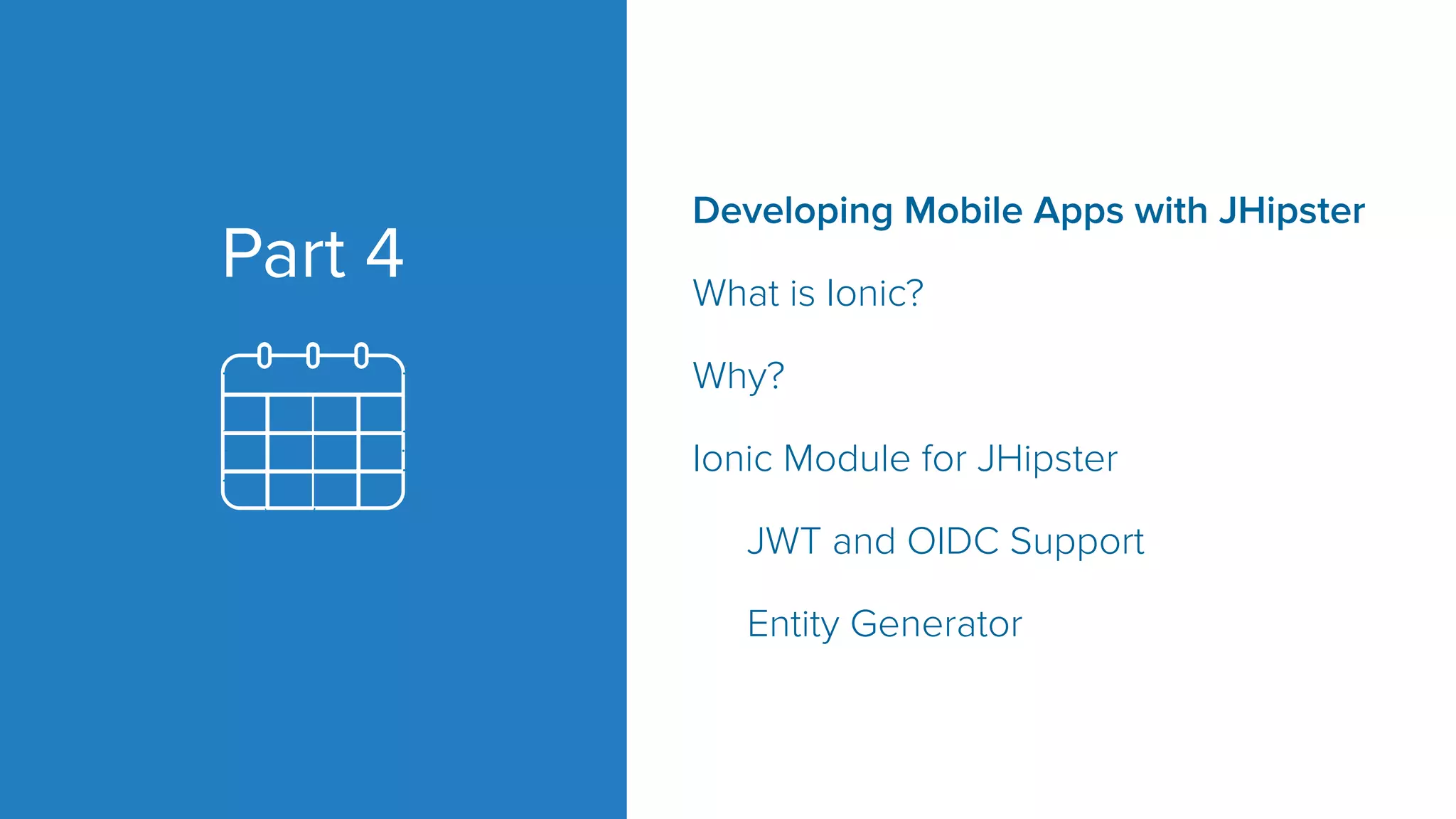 Part 4

Developing Mobile Apps with JHipster

What is Ionic?

Why?

Ionic Module for JHipster

JWT and OIDC Support

Entity Generator